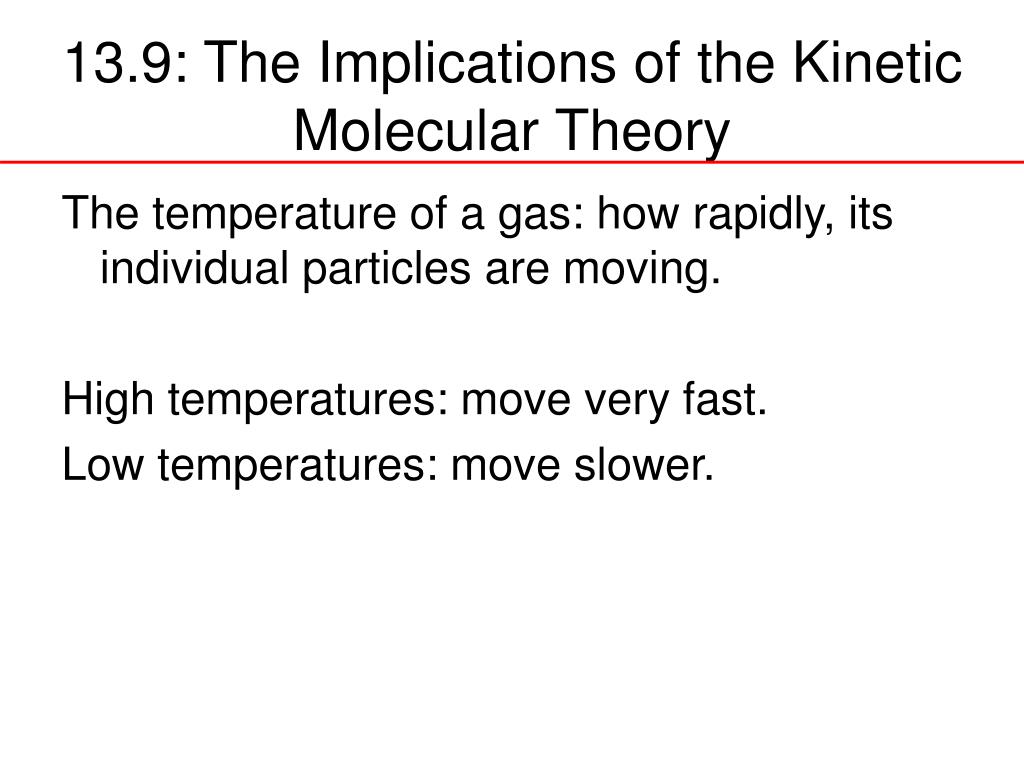 13.9: The Implications of the Kinetic Molecular Theory

The temperature of a gas: how rapidly, its individual particles are moving.

High temperatures: move very fast.
Low temperatures: move slower.